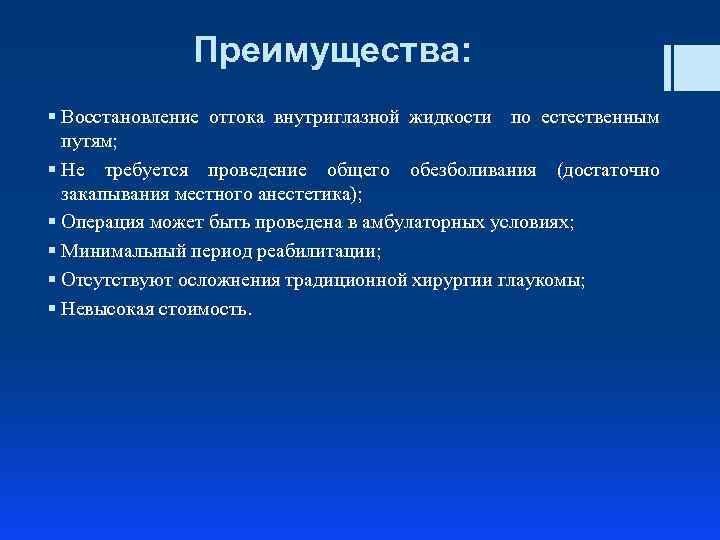 Преимущества:

▪ Восстановление оттока внутриглазной жидкости по естественным путям;
▪ Не требуется проведение общего обезболивания (достаточно закапывания местного анестетика);
▪ Операция может быть проведена в амбулаторных условиях;
▪ Минимальный период реабилитации;
▪ Отсутствуют осложнения традиционной хирургии глаукомы;
▪ Невысокая стоимость.